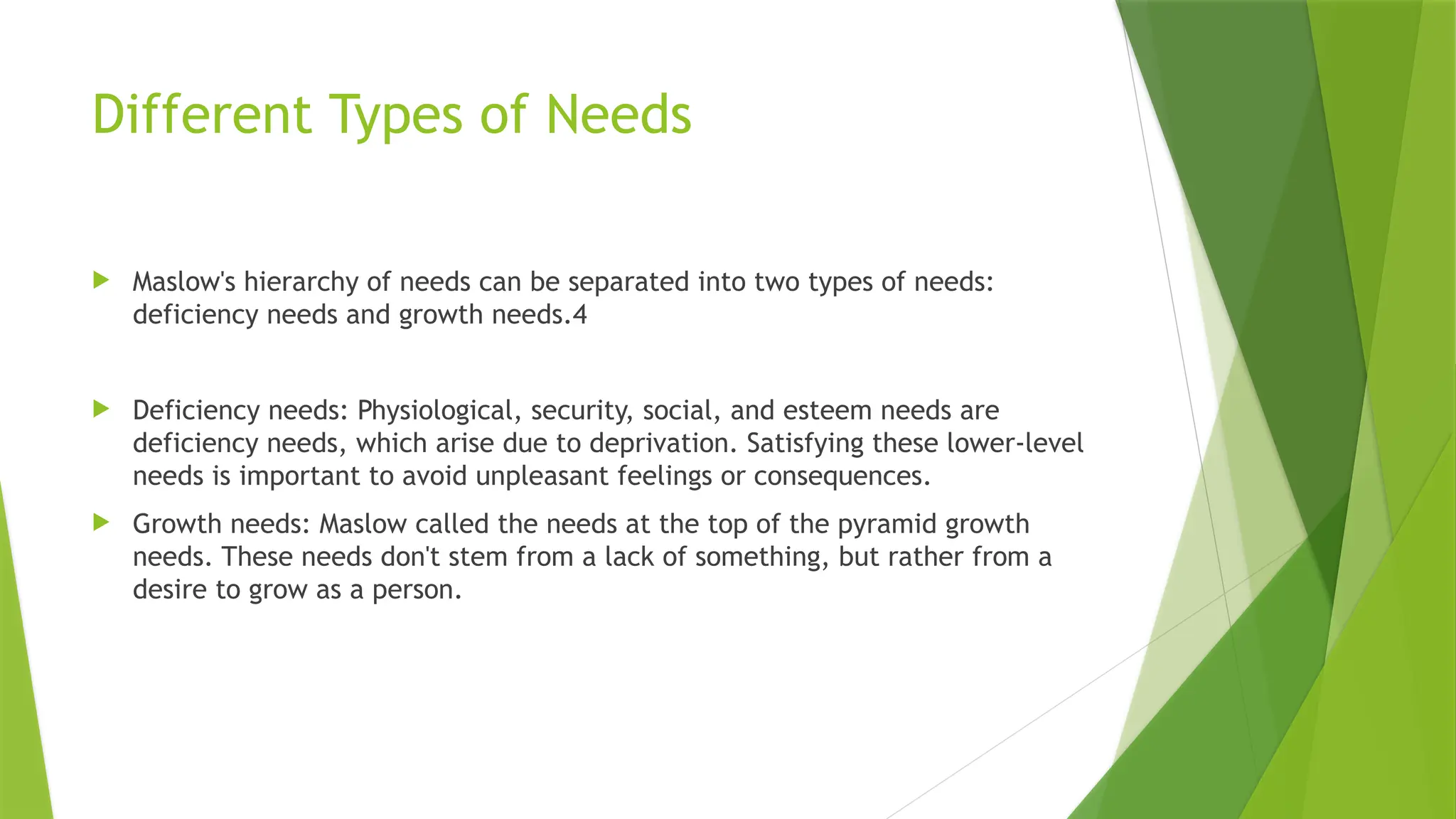 Different Types of Needs

Maslow's hierarchy of needs can be separated into two types of needs: deficiency needs and growth needs.4

Deficiency needs: Physiological, security, social, and esteem needs are deficiency needs, which arise due to deprivation. Satisfying these lower-level needs is important to avoid unpleasant feelings or consequences.

Growth needs: Maslow called the needs at the top of the pyramid growth needs. These needs don't stem from a lack of something, but rather from a desire to grow as a person.